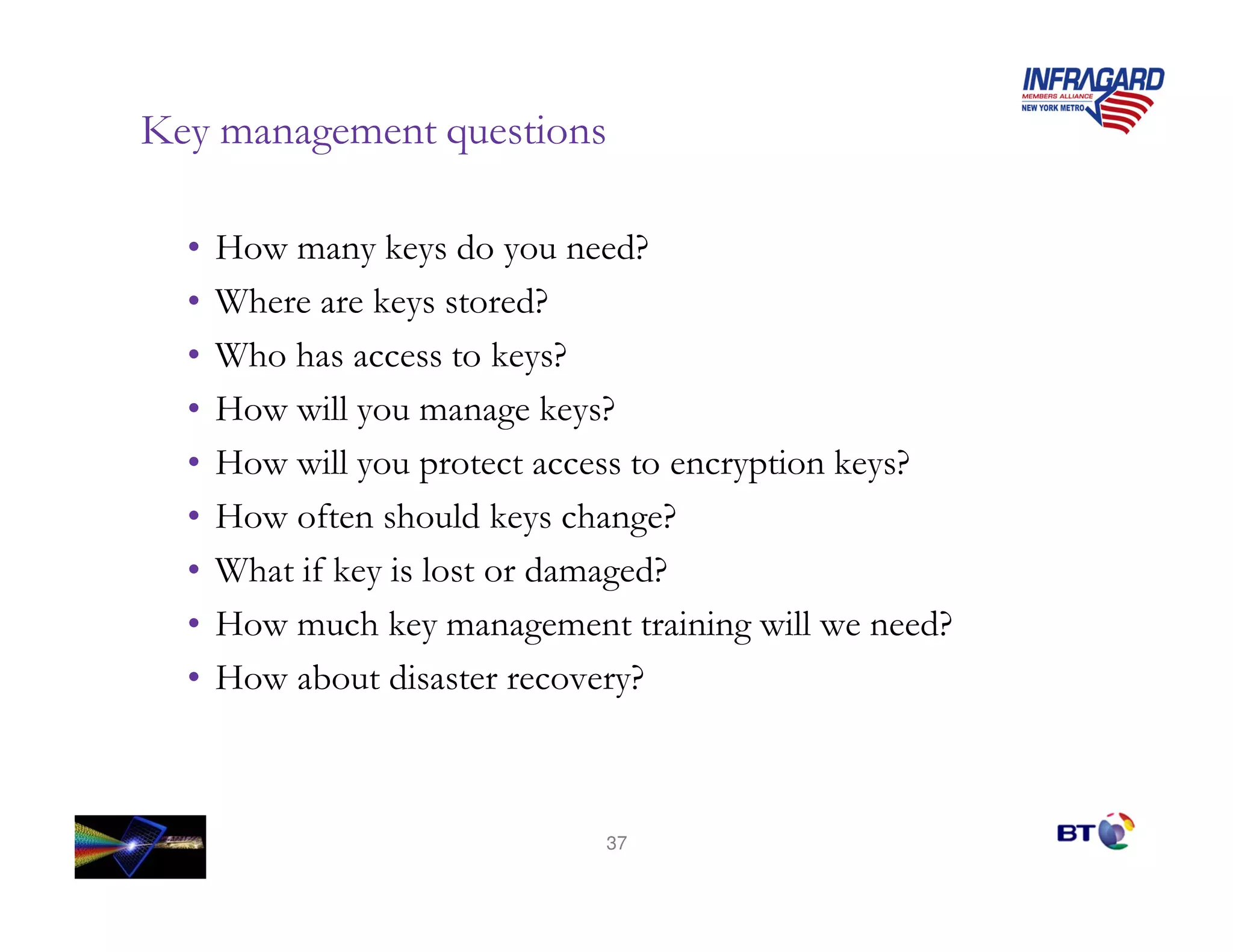 INFRAGARD
MEMBERS ALLIANCE
NEW YORK METRO

Key management questions

• How many keys do you need?
• Where are keys stored?
• Who has access to keys?
• How will you manage keys?
• How will you protect access to encryption keys?
• How often should keys change?
• What if key is lost or damaged?
• How much key management training will we need?
• How about disaster recovery?

37

BT